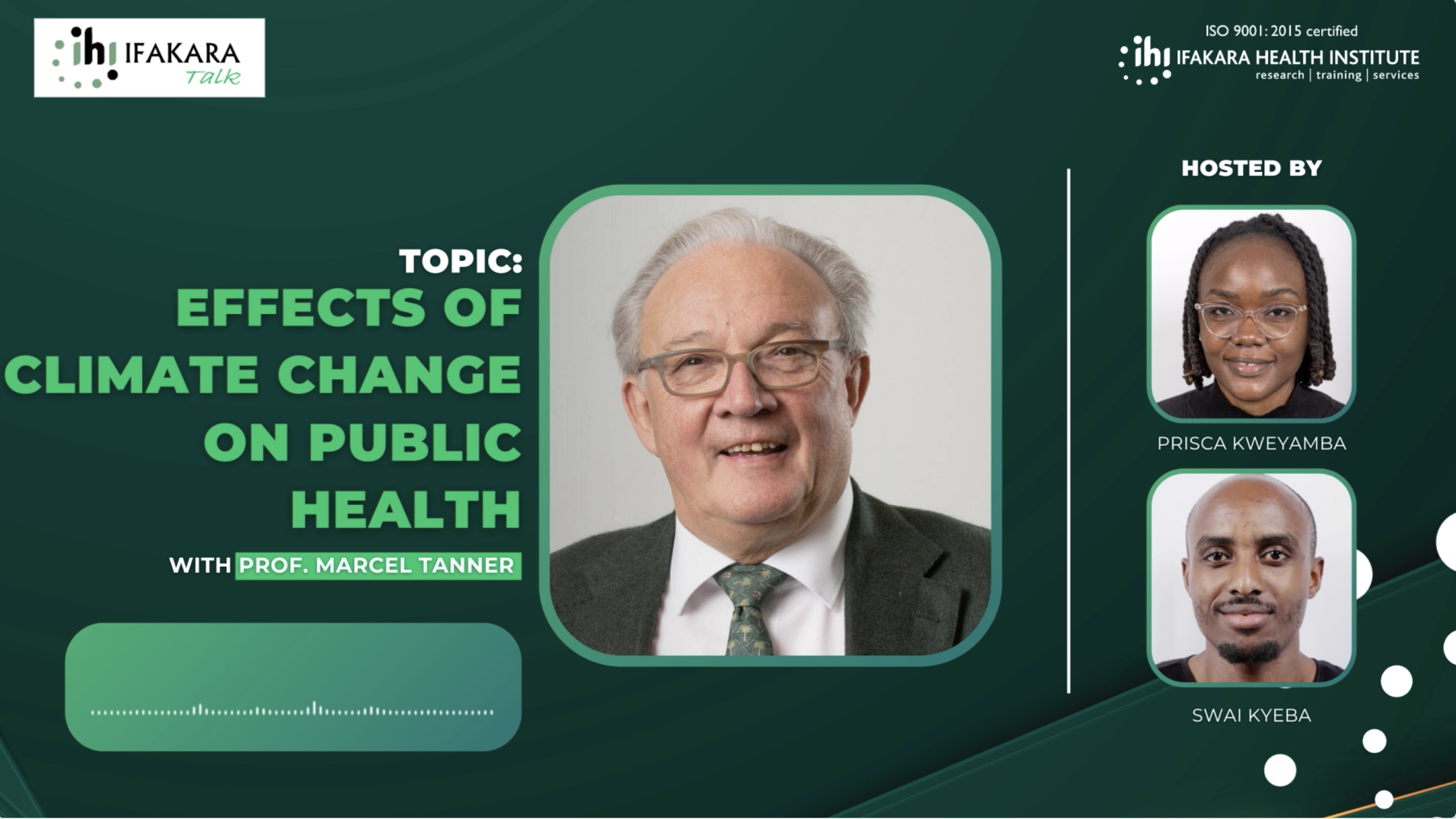 ihi IFAKARA Talk

ISO 9001: 2015 certified
ihi IFAKARA HEALTH INSTITUTE
research | training | services

TOPIC:
EFFECTS OF CLIMATE CHANGE ON PUBLIC HEALTH
WITH PROF. MARCEL TANNER

HOSTED BY

PRISCA KWEYAMBA

SWAI KYEBA